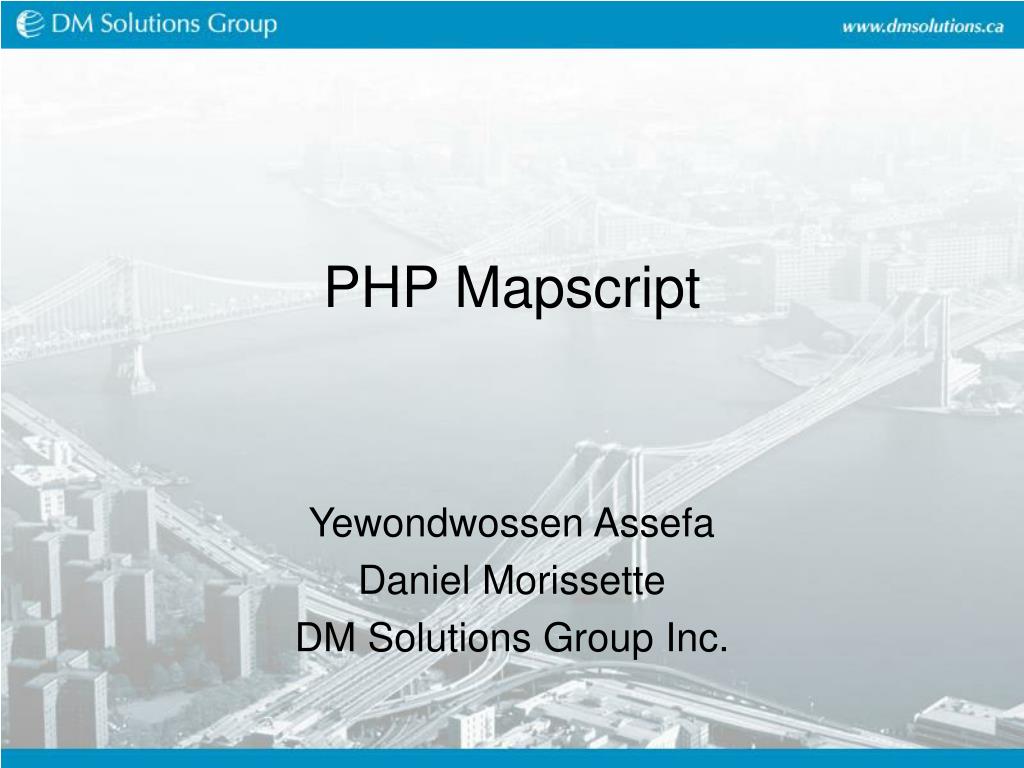 DM Solutions Group

www.dmsolutions.ca

PHP Mapscript

Yewondwossen Assefa
Daniel Morissette
DM Solutions Group Inc.